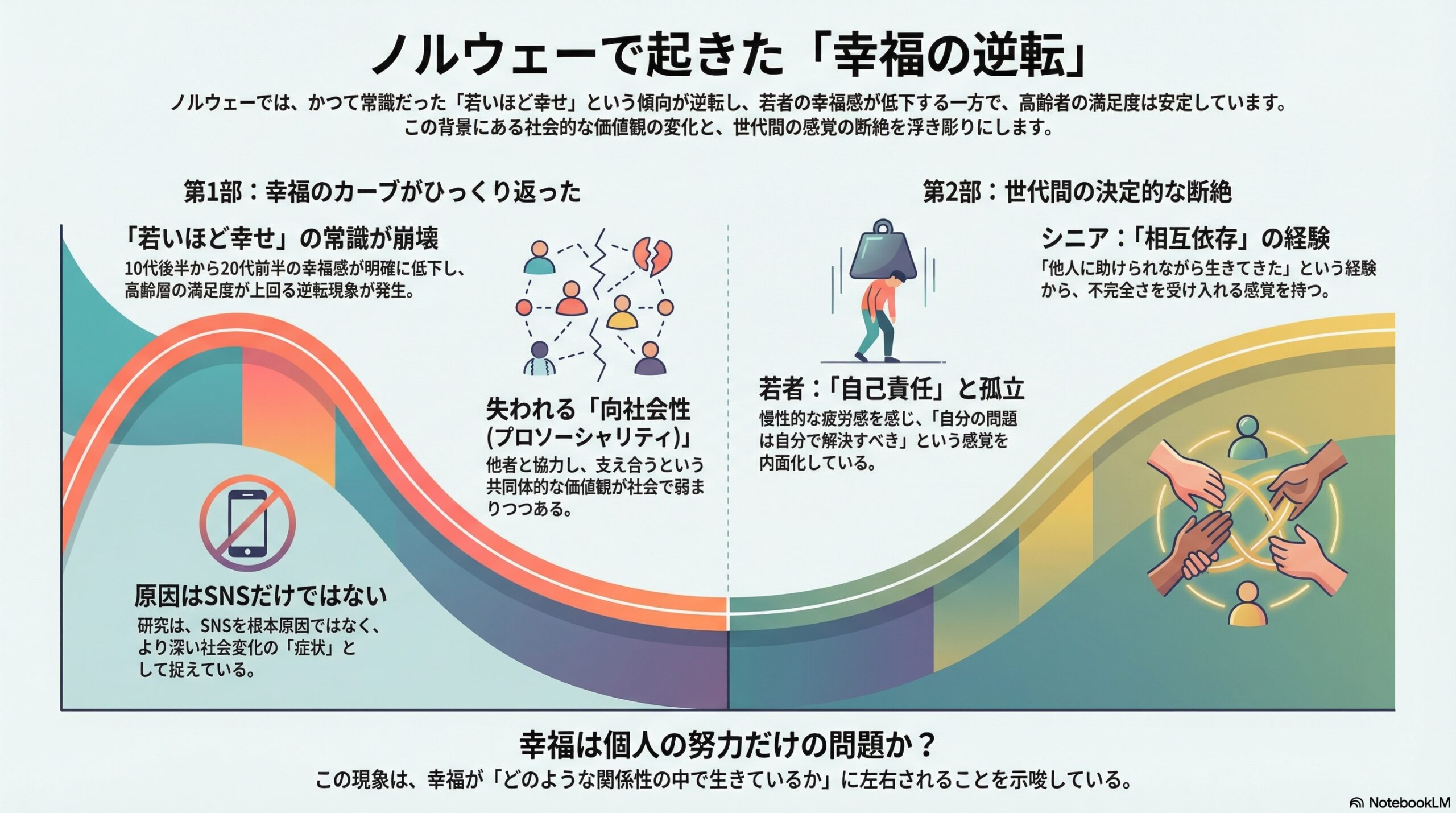 ノルウェーで起きた「幸福の逆転」

ノルウェーでは、かつて常識だった「若いほど幸せ」という傾向が逆転し、若者の幸福感が低下する一方で、高齢者の満足度は安定しています。この背景にある社会的な価値観の変化と、世代間の感覚の断絶を浮き彫りにします。

第1部：幸福のカーブがひっくり返った

「若いほど幸せ」の常識が崩壊

10代後半から20代前半の幸福感が明確に低下し、高齢層の満足度が上回る逆転現象が発生。

失われる「向社会性(プロソーシャリティ)」

他者と協力し、支え合うという共同体的な価値観が社会で弱まりつつある。

原因はSNSだけではない

研究は、SNSを根本原因ではなく、より深い社会変化の「症状」として捉えている。

第2部：世代間の決定的な断絶

シニア：「相互依存」の経験

「他人に助けられながら生きてきた」という経験から、不完全さを受け入れる感覚を持つ。

若者：「自己責任」と孤立

慢性的な疲労感を感じ、「自分の問題は自分で解決すべき」という感覚を内面化している。

幸福は個人の努力だけの問題か？

この現象は、幸福が「どのような関係性の中で生きているか」に左右されることを示唆している。

NotebookLM